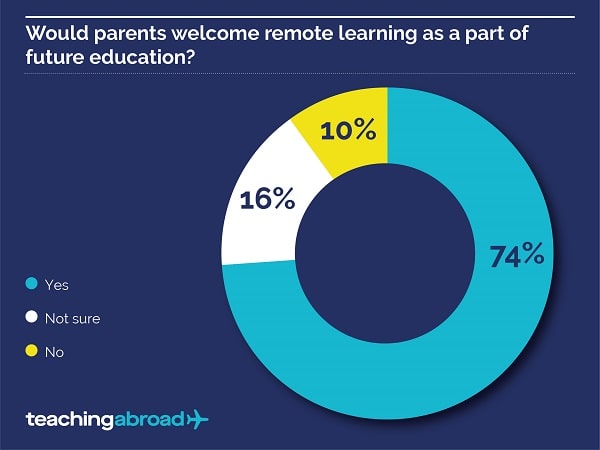 Would parents welcome remote learning as a part of future education?

10%

16%

74%

Yes

Not sure

No

teachingabroad